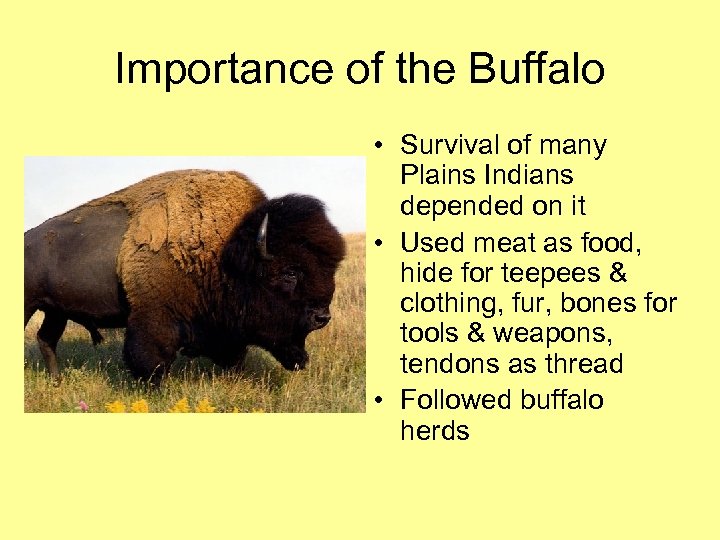 Importance of the Buffalo

• Survival of many Plains Indians depended on it
• Used meat as food, hide for teepees & clothing, fur, bones for tools & weapons, tendons as thread
• Followed buffalo herds